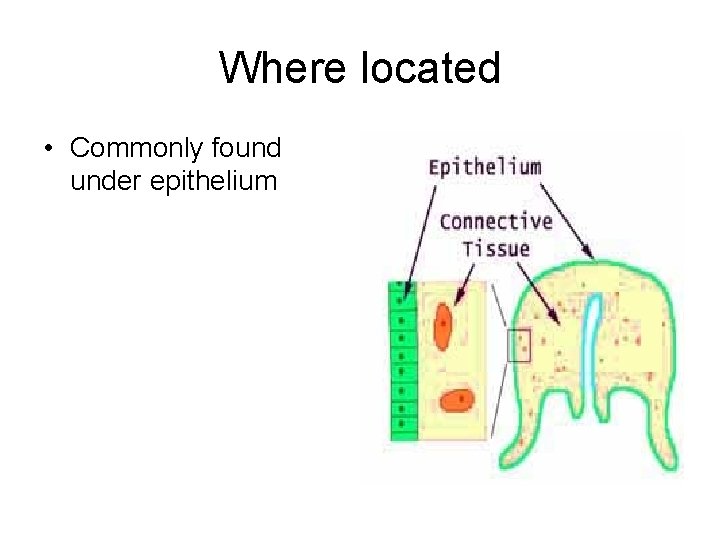 Where located

• Commonly found under epithelium

Epithelium

Connective Tissue